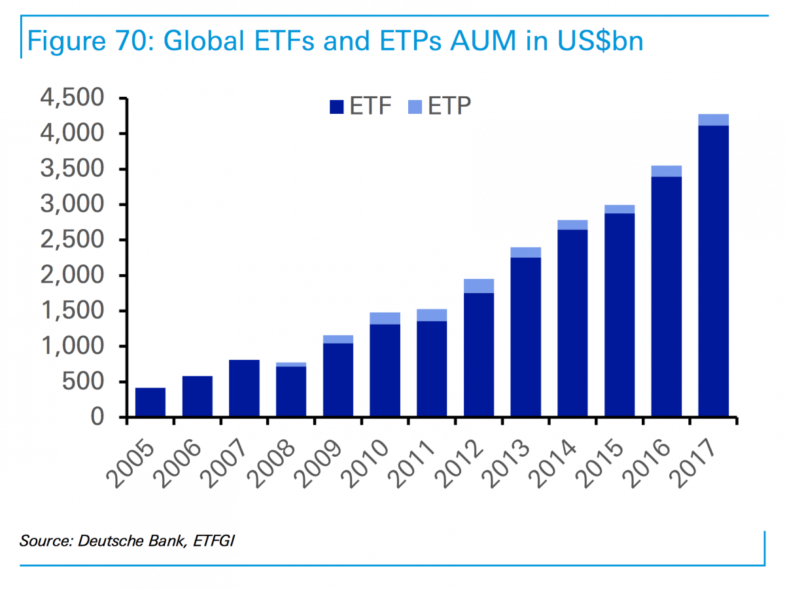 Figure 70: Global ETFs and ETPs AUM in US$bn

ETF ETP

4,500
4,000
3,500
3,000
2,500
2,000
1,500
1,000
500
0

2005 2006 2007 2008 2009 2010 2011 2012 2013 2014 2015 2016 2017

Source: Deutsche Bank, ETFGI